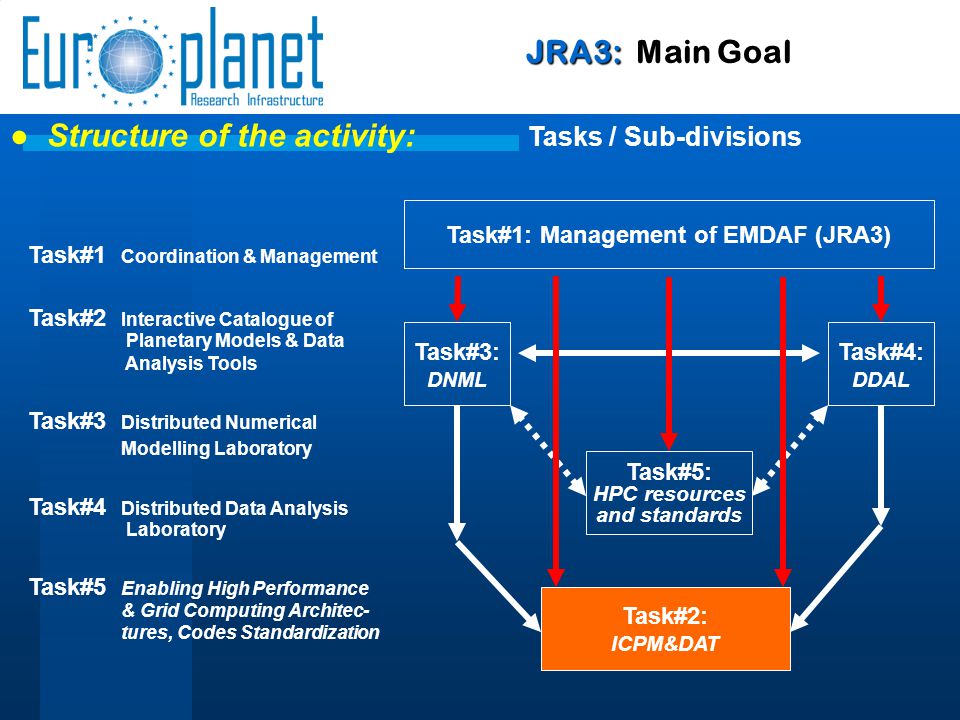 Europlanet
Research Infrastructure

JRA3: Main Goal

● Structure of the activity: Tasks / Sub-divisions

Task#1 Coordination & Management

Task#2 Interactive Catalogue of Planetary Models & Data Analysis Tools

Task#3 Distributed Numerical Modelling Laboratory

Task#4 Distributed Data Analysis Laboratory

Task#5 Enabling High Performance & Grid Computing Architectures, Codes Standardization

Task#1: Management of EMDAF (JRA3)

Task#3: DNML

Task#4: DDAL

Task#5: HPC resources and standards

Task#2: ICPM&DAT